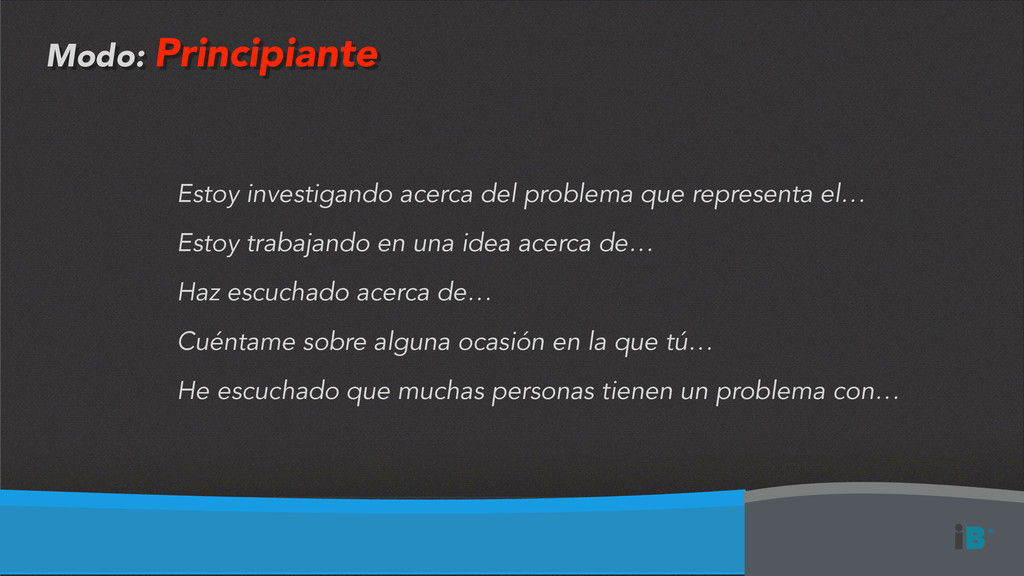 Modo: Principiante

Estoy investigando acerca del problema que representa el…

Estoy trabajando en una idea acerca de…

Haz escuchado acerca de…

Cuéntame sobre alguna ocasión en la que tú…

He escuchado que muchas personas tienen un problema con…

iB